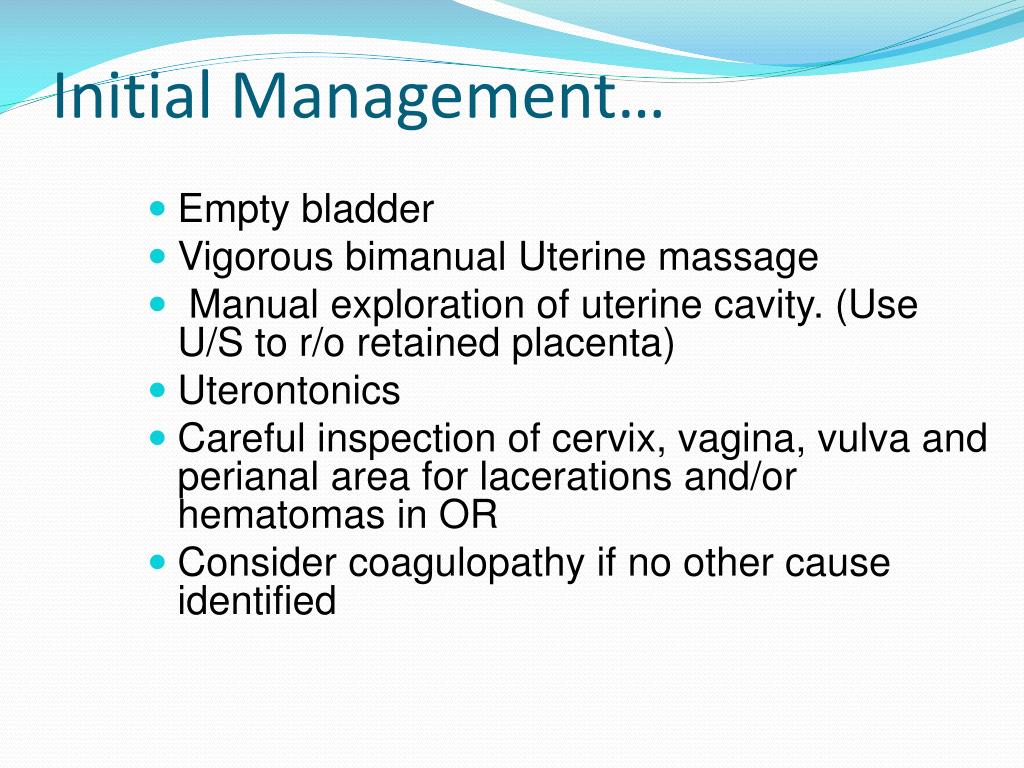 Initial Management…

- Empty bladder
- Vigorous bimanual Uterine massage
- Manual exploration of uterine cavity. (Use U/S to r/o retained placenta)
- Uterontonics
- Careful inspection of cervix, vagina, vulva and perianal area for lacerations and/or hematomas in OR
- Consider coagulopathy if no other cause identified